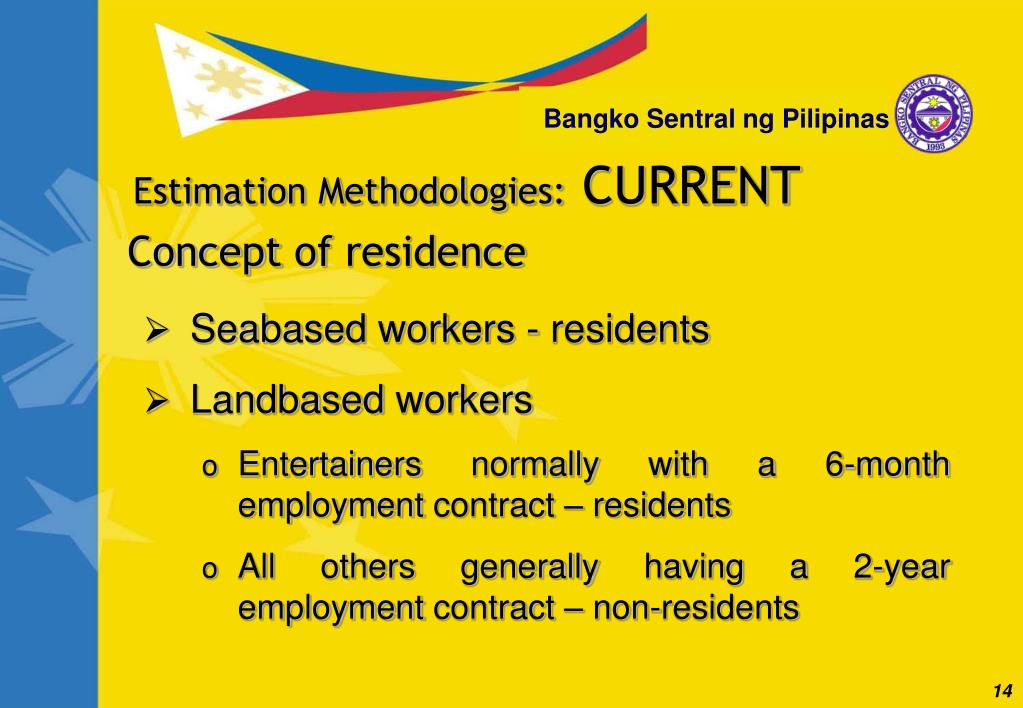 Bangko Sentral ng Pilipinas

BANGKO SENTRAL NG PILIPINAS 1993

Estimation Methodologies: CURRENT

Concept of residence

➢ Seabased workers - residents

➢ Landbased workers

o Entertainers normally with a 6-month employment contract – residents

o All others generally having a 2-year employment contract – non-residents

14